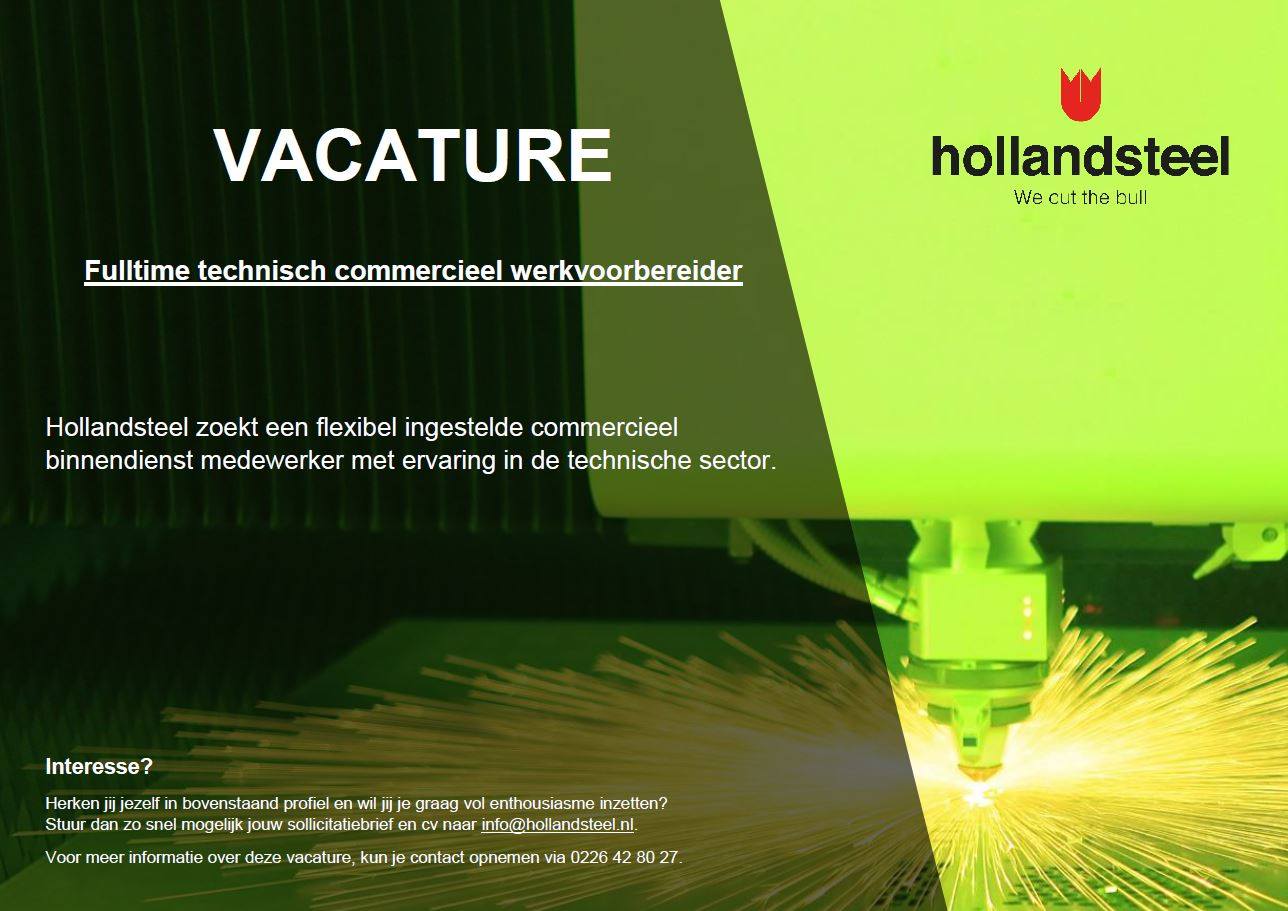 VACATURE

hollandsteel
We cut the bull

Fulltime technisch commercieel werkvoorbereider

Hollandsteel zoekt een flexibel ingestelde commercieel binnendienst medewerker met ervaring in de technische sector.

Interesse?

Herken jij jezelf in bovenstaand profiel en wil jij je graag vol enthousiasme inzetten? Stuur dan zo snel mogelijk jouw sollicitatiebrief en cv naar info@hollandsteel.nl.

Voor meer informatie over deze vacature, kun je contact opnemen via 0226 42 80 27.